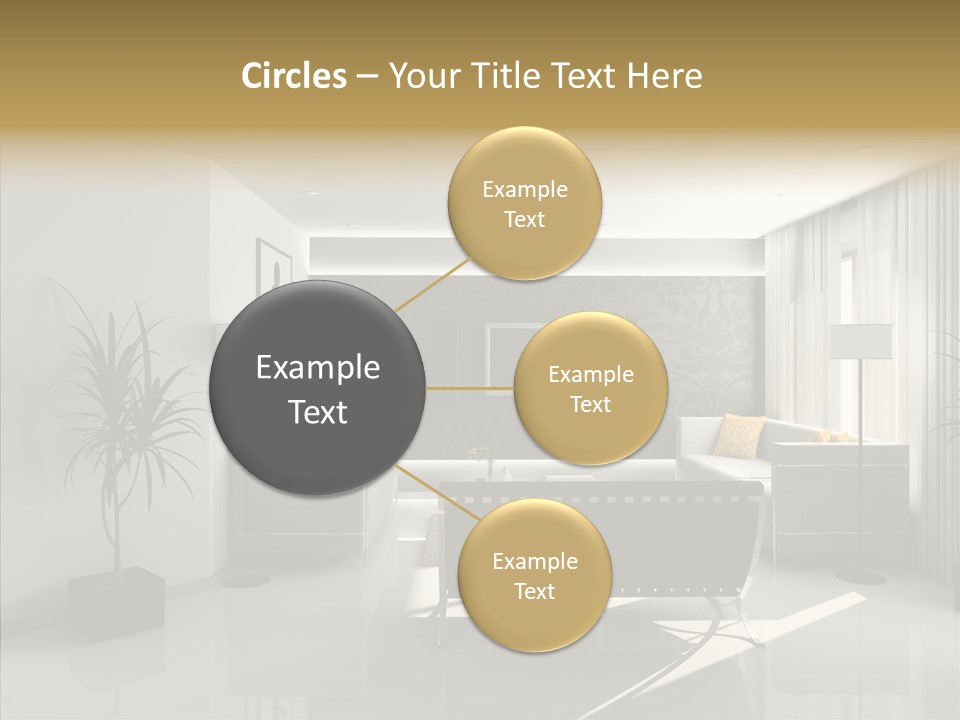 Circles – Your Title Text Here

Example Text

Example Text

Example Text

Example Text